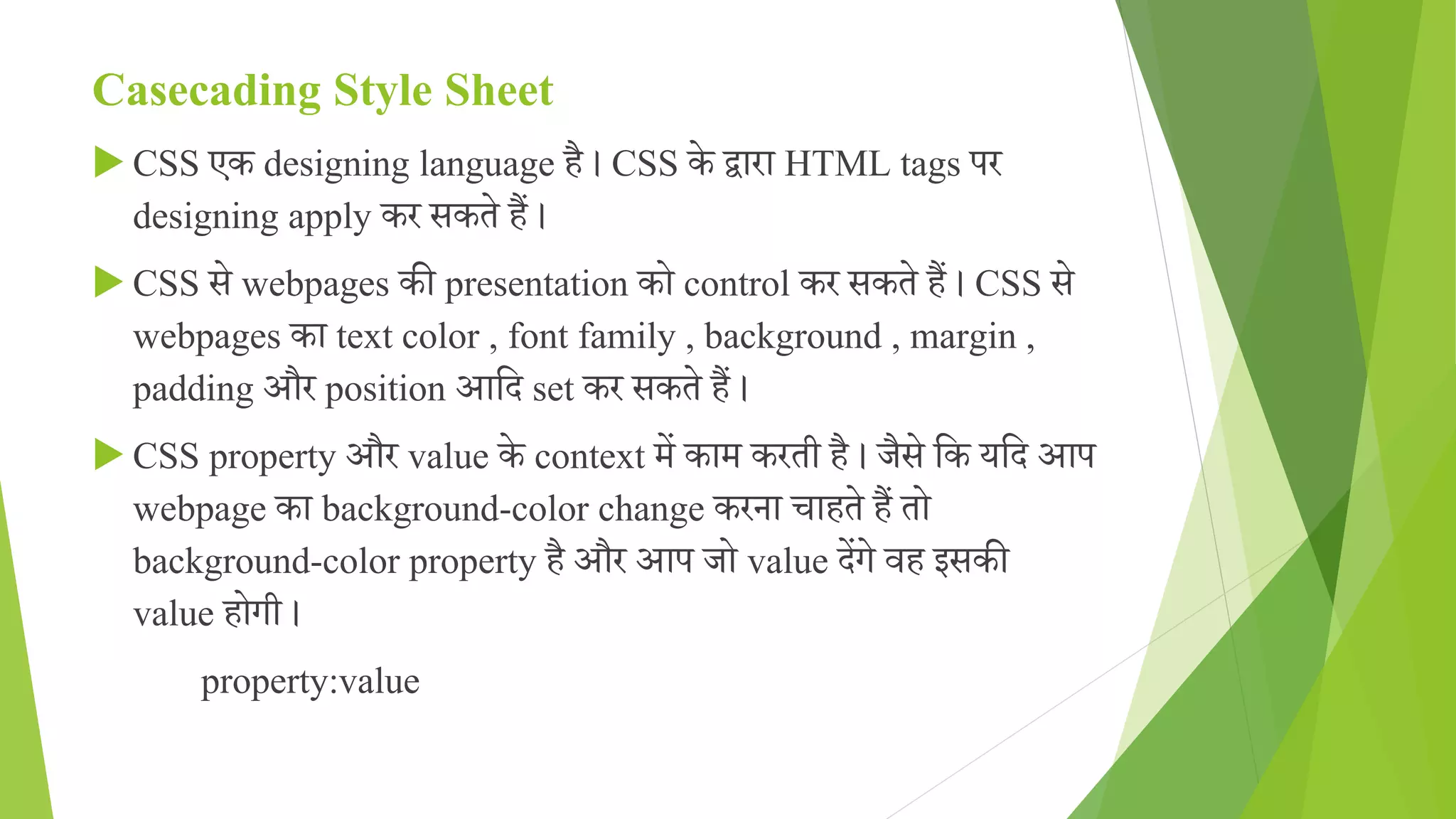 Casecading Style Sheet

CSS एक designing language है। CSS के द्वारा HTML tags पर designing apply कर सकते हैं।

CSS से webpages की presentation को control कर सकते हैं। CSS से webpages का text color , font family , background , margin , padding और position आदि set कर सकते हैं।

CSS property और value के context में काम करती है। जैसे कि यदि आप webpage का background-color change करना चाहते हैं तो background-color property है और आप जो value देंगे वह इसकी value होगी।

property:value